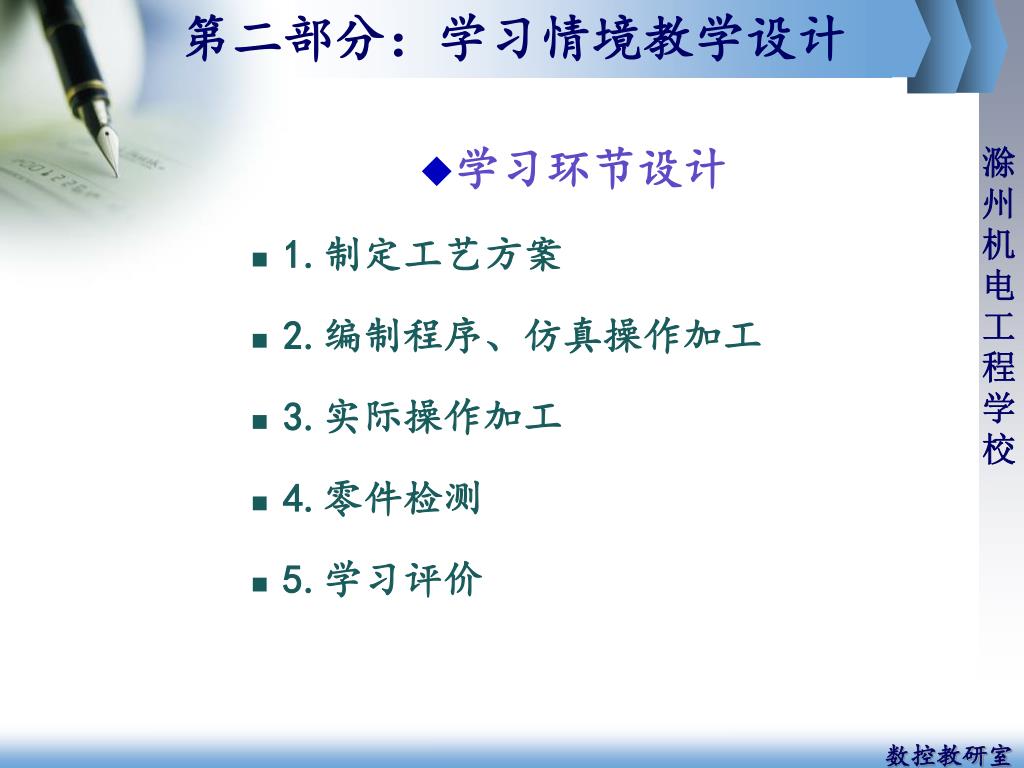 第二部分：学习情境教学设计

◆学习环节设计

■ 1. 制定工艺方案

■ 2. 编制程序、仿真操作加工

■ 3. 实际操作加工

■ 4. 零件检测

■ 5. 学习评价

滁州机电工程学校

数控教研室